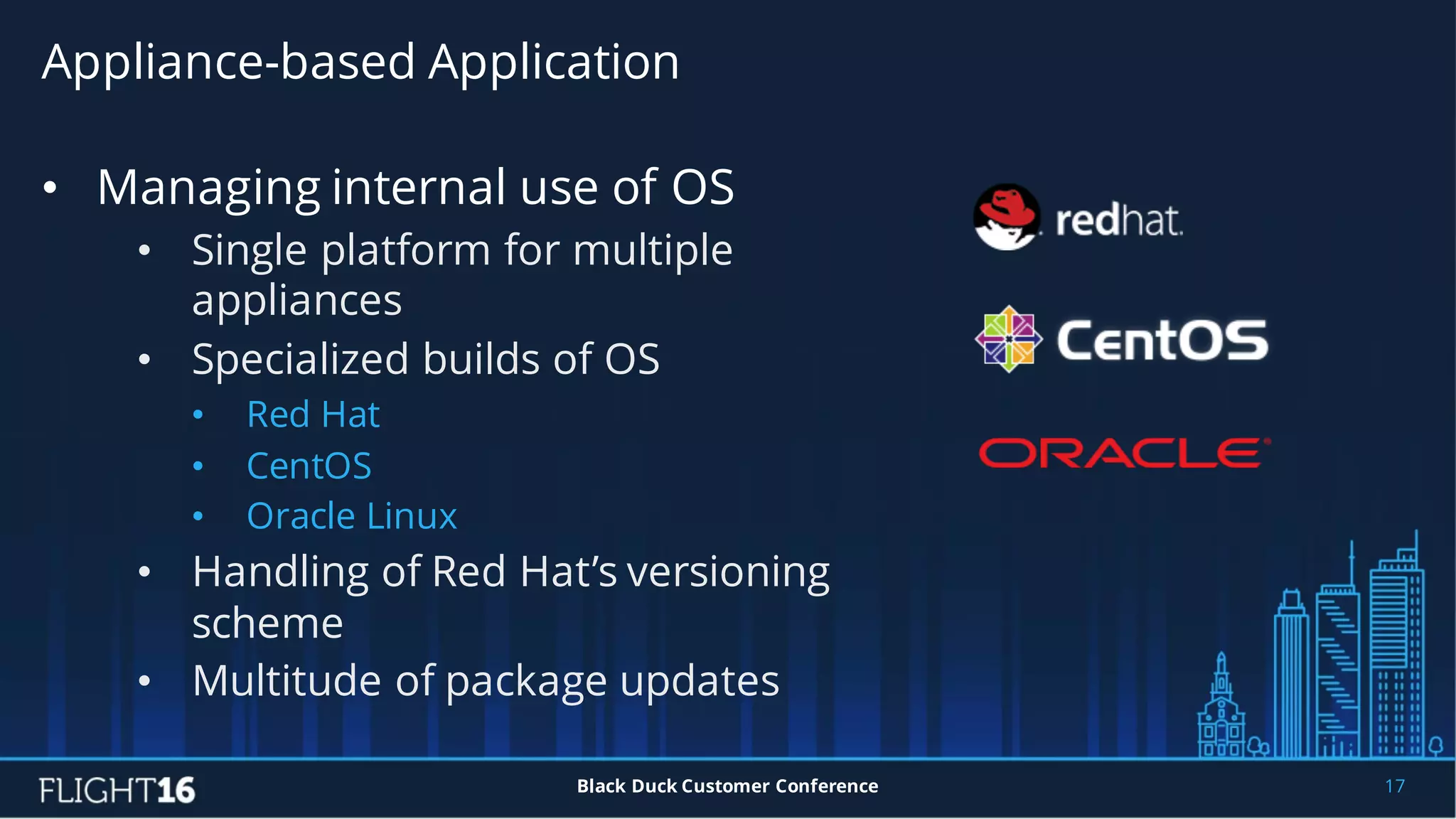 Appliance-based Application

• Managing internal use of OS
  • Single platform for multiple appliances
  • Specialized builds of OS
    • Red Hat
    • CentOS
    • Oracle Linux
  • Handling of Red Hat's versioning scheme
  • Multitude of package updates

redhat.

CentOS

ORACLE

FLIGHT16

Black Duck Customer Conference

17